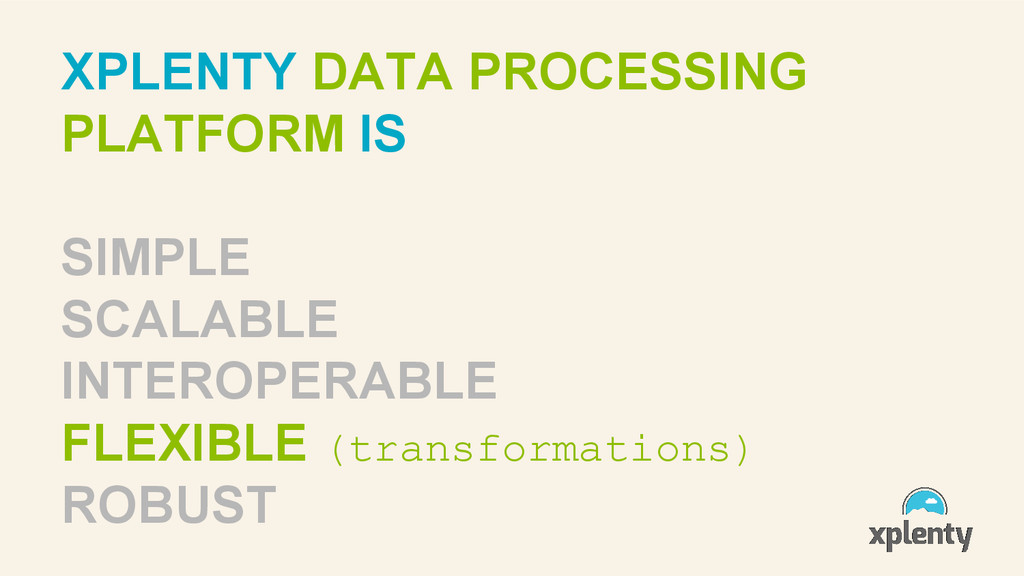 XPLENTY DATA PROCESSING PLATFORM IS

SIMPLE
SCALABLE
INTEROPERABLE
FLEXIBLE (transformations)
ROBUST

xplenty